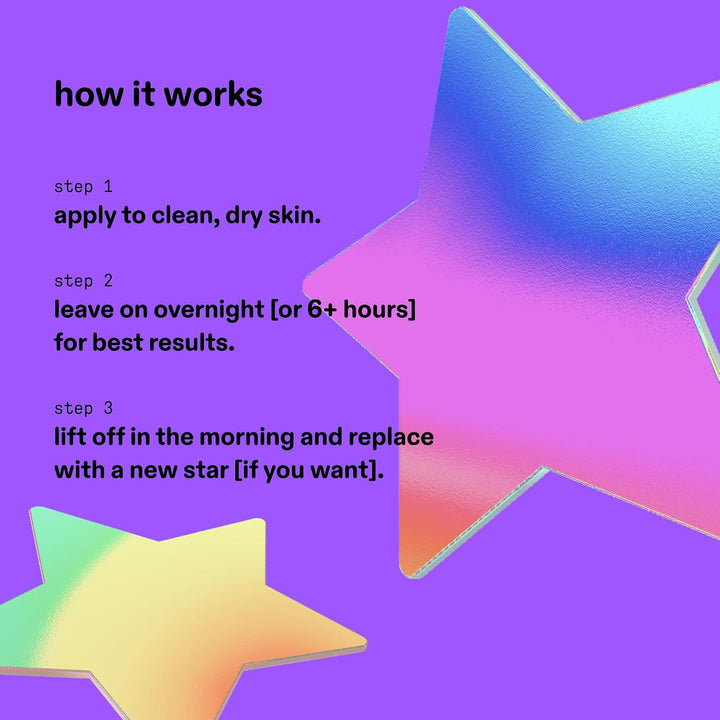 how it works

step 1
apply to clean, dry skin.

step 2
leave on overnight [or 6+ hours] for best results.

step 3
lift off in the morning and replace with a new star [if you want].